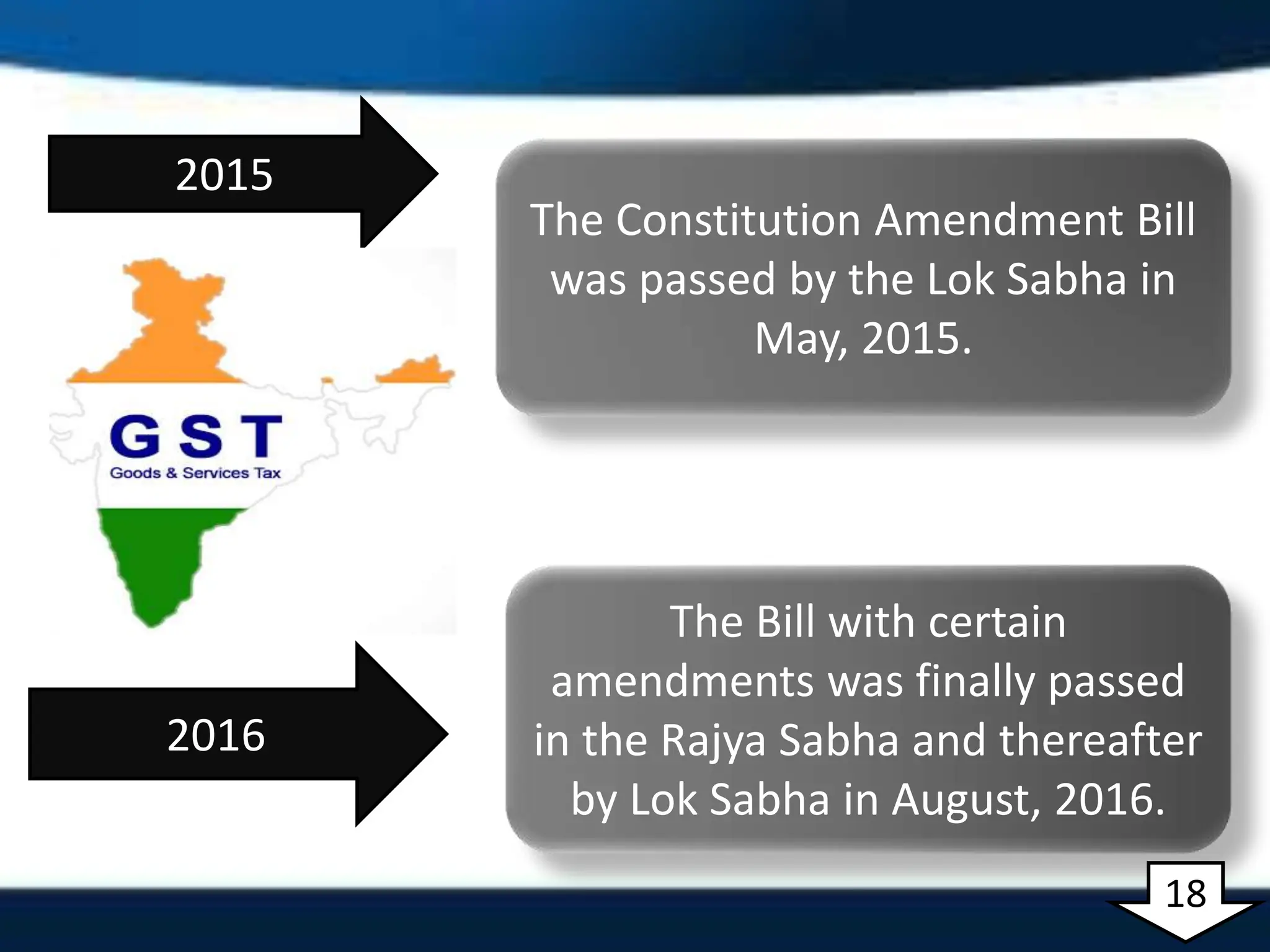 2015

The Constitution Amendment Bill was passed by the Lok Sabha in May, 2015.

GST
Goods & Services Tax

2016

The Bill with certain amendments was finally passed in the Rajya Sabha and thereafter by Lok Sabha in August, 2016.

18